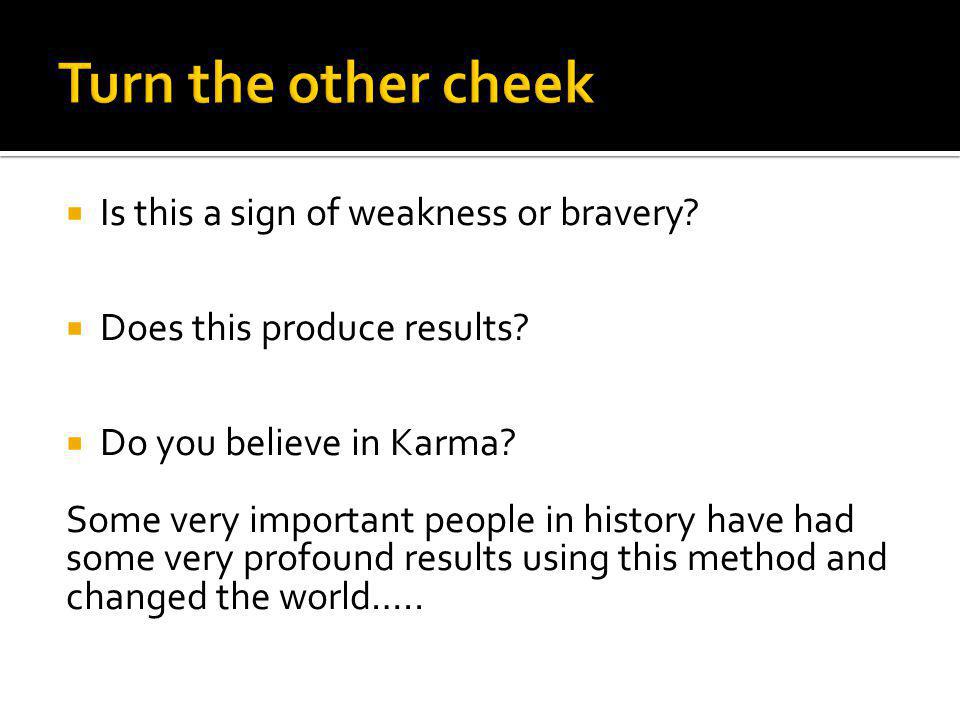 Turn the other cheek

- Is this a sign of weakness or bravery?

- Does this produce results?

- Do you believe in Karma?

Some very important people in history have had some very profound results using this method and changed the world.....